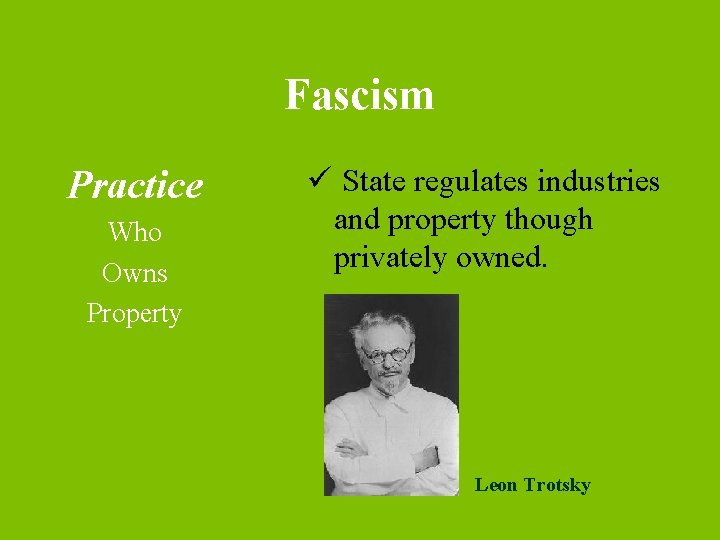 Fascism

Practice
Who
Owns
Property

✓ State regulates industries and property though privately owned.

Leon Trotsky